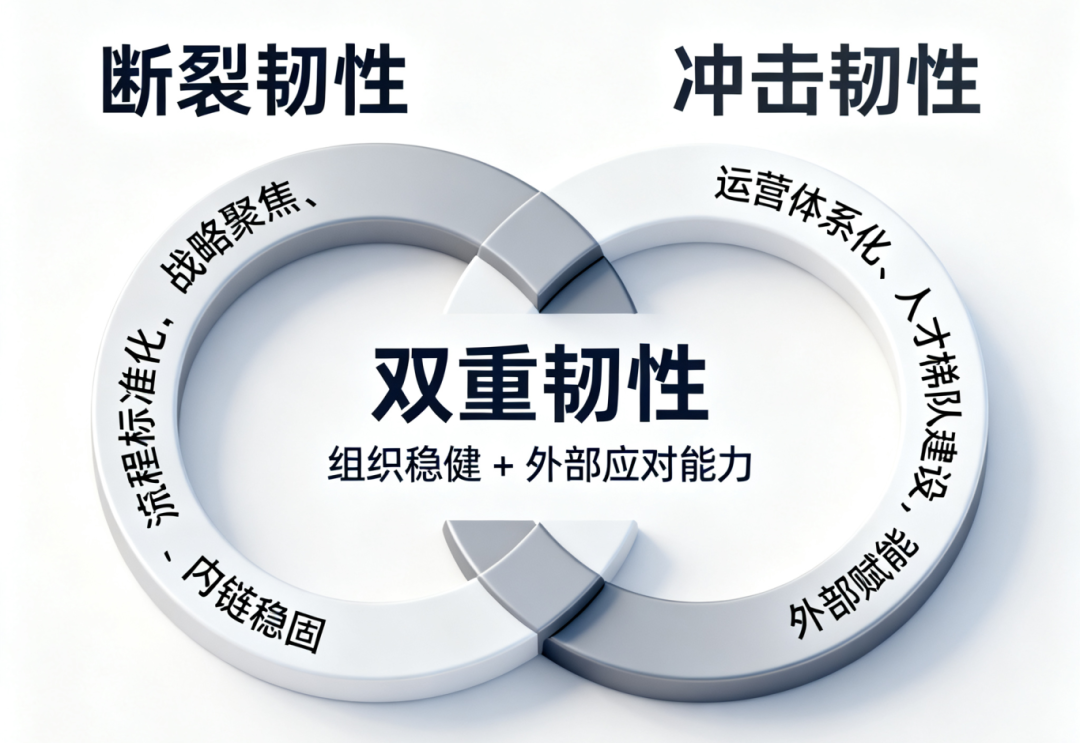 断裂韧性

冲击韧性

战略聚焦、流程标准化，- 内链稳固

运营体系化、人才梯队建设，外部赋能

双重韧性

组织稳健 + 外部应对能力